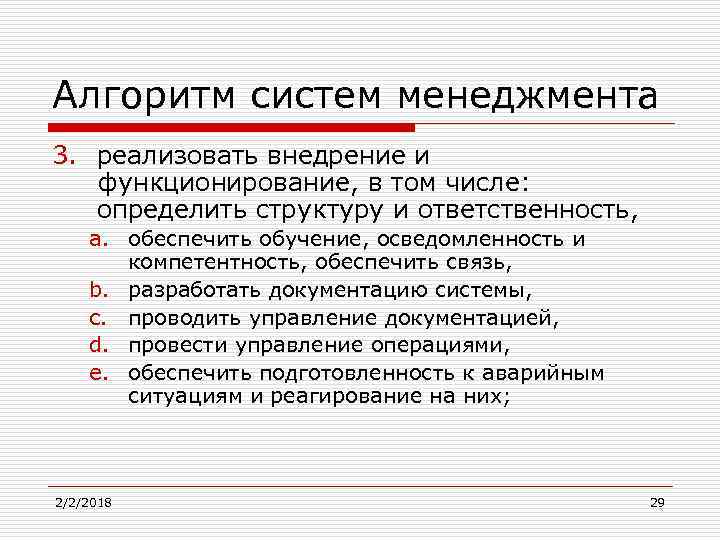 Алгоритм систем менеджмента

3. реализовать внедрение и функционирование, в том числе: определить структуру и ответственность,
a. обеспечить обучение, осведомленность и компетентность, обеспечить связь,
b. разработать документацию системы,
c. проводить управление документацией,
d. провести управление операциями,
e. обеспечить подготовленность к аварийным ситуациям и реагирование на них;

2/2/2018

29